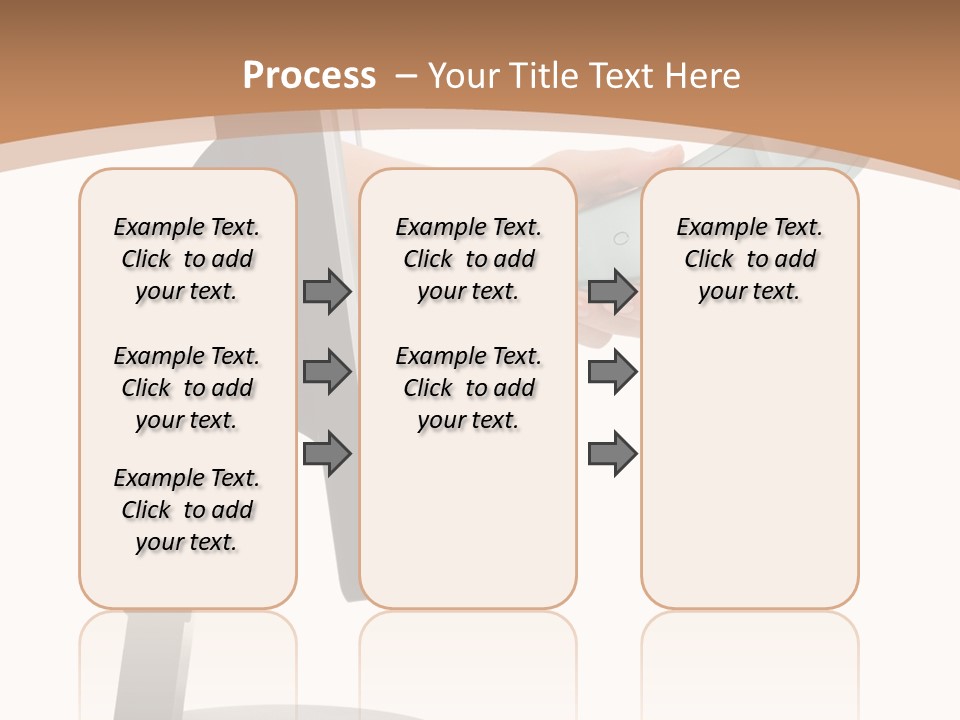 Process – Your Title Text Here

Example Text. Click to add your text.

Example Text. Click to add your text.

Example Text. Click to add your text.

Example Text. Click to add your text.

Example Text. Click to add your text.

Example Text. Click to add your text.